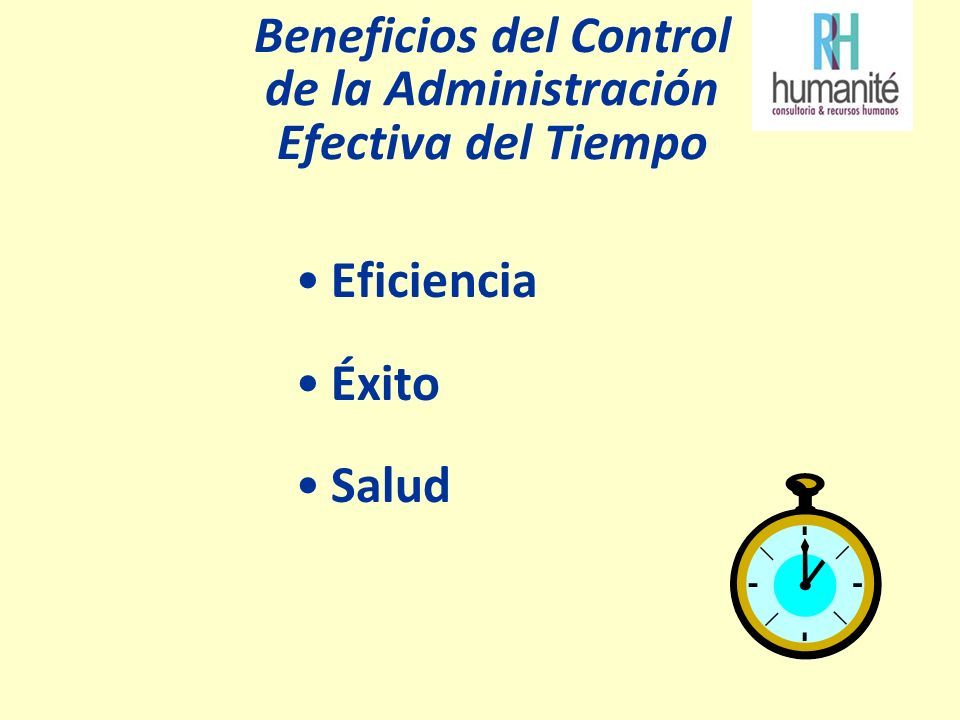 Beneficios del Control de la Administración Efectiva del Tiempo

RH
humanité
consultoria & recursos humanos

• Eficiencia

• Éxito

• Salud